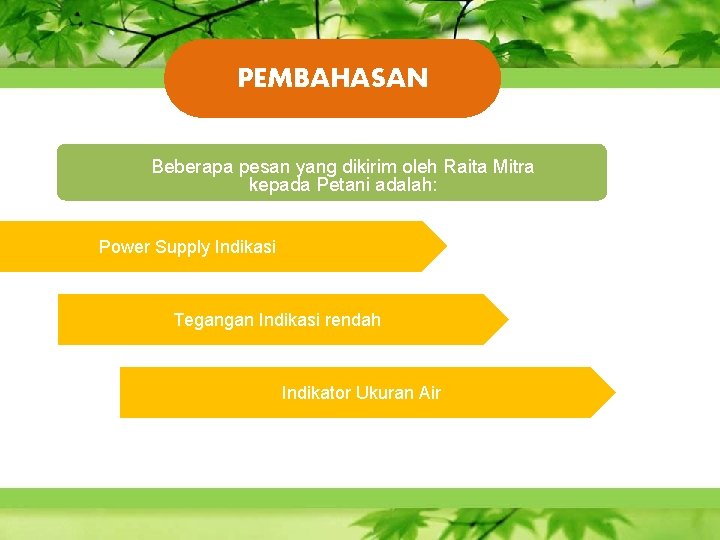 PEMBAHASAN

Beberapa pesan yang dikirim oleh Raita Mitra kepada Petani adalah:

Power Supply Indikasi

Tegangan Indikasi rendah

Indikator Ukuran Air